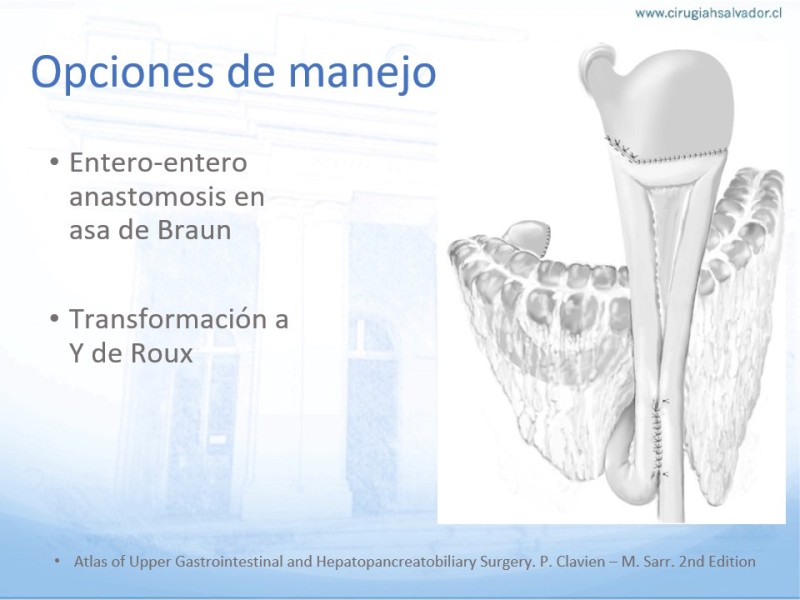 www.cirugiahsalvador.cl

Opciones de manejo

• Entero-entero anastomosis en asa de Braun

• Transformación a Y de Roux

• Atlas of Upper Gastrointestinal and Hepatopancreatobiliary Surgery. P. Clavien – M. Sarr. 2nd Edition